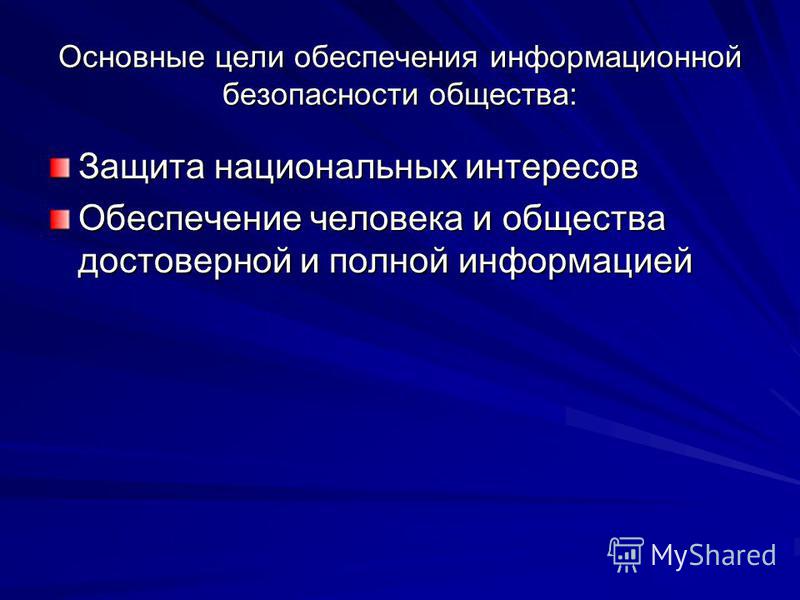 Основные цели обеспечения информационной безопасности общества:

Защита национальных интересов

Обеспечение человека и общества достоверной и полной информацией

MyShared